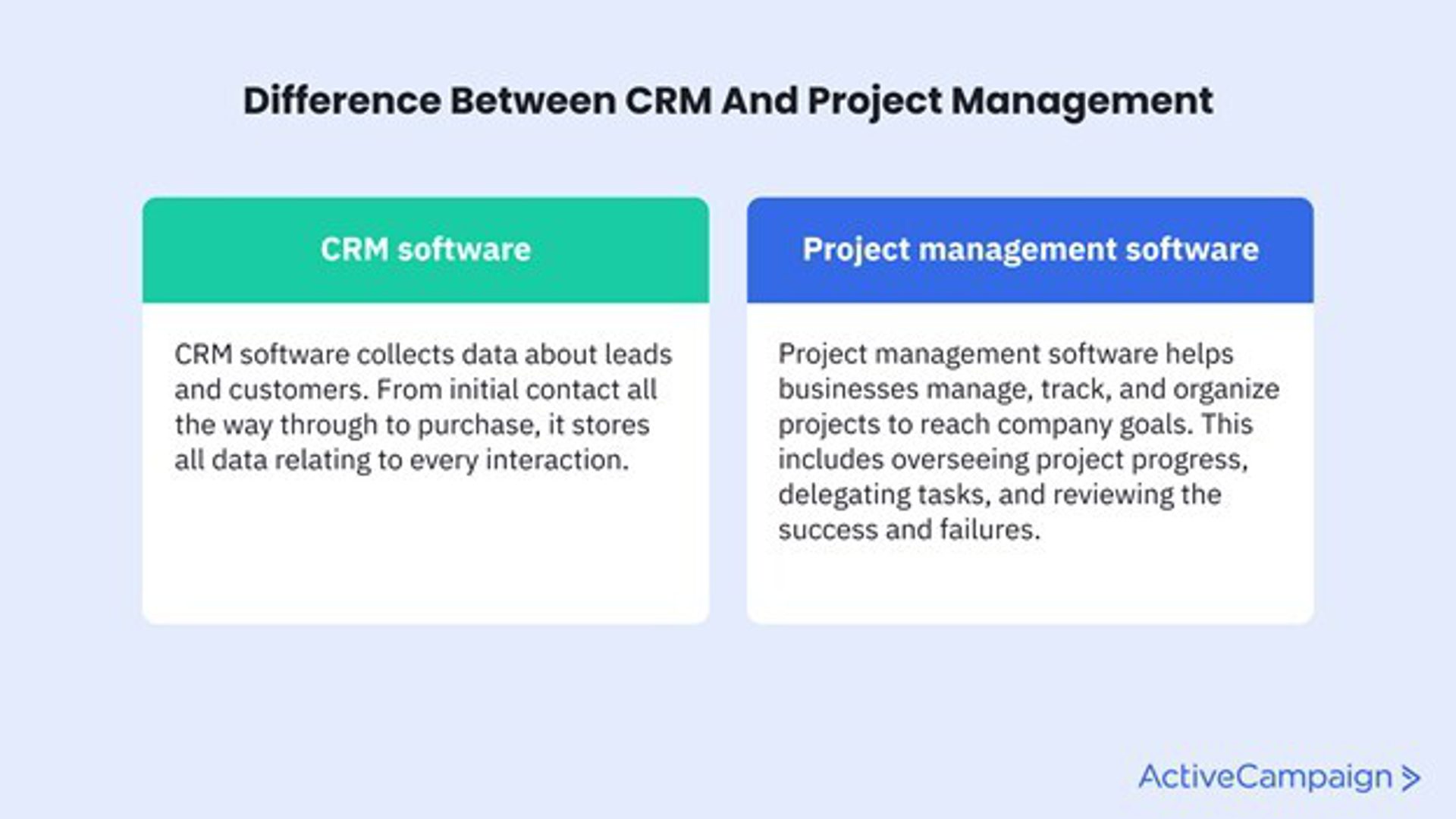 Difference Between CRM And Project Management

CRM software

CRM software collects data about leads and customers. From initial contact all the way through to purchase, it stores all data relating to every interaction.

Project management software

Project management software helps businesses manage, track, and organize projects to reach company goals. This includes overseeing project progress, delegating tasks, and reviewing the success and failures.

ActiveCampaign >